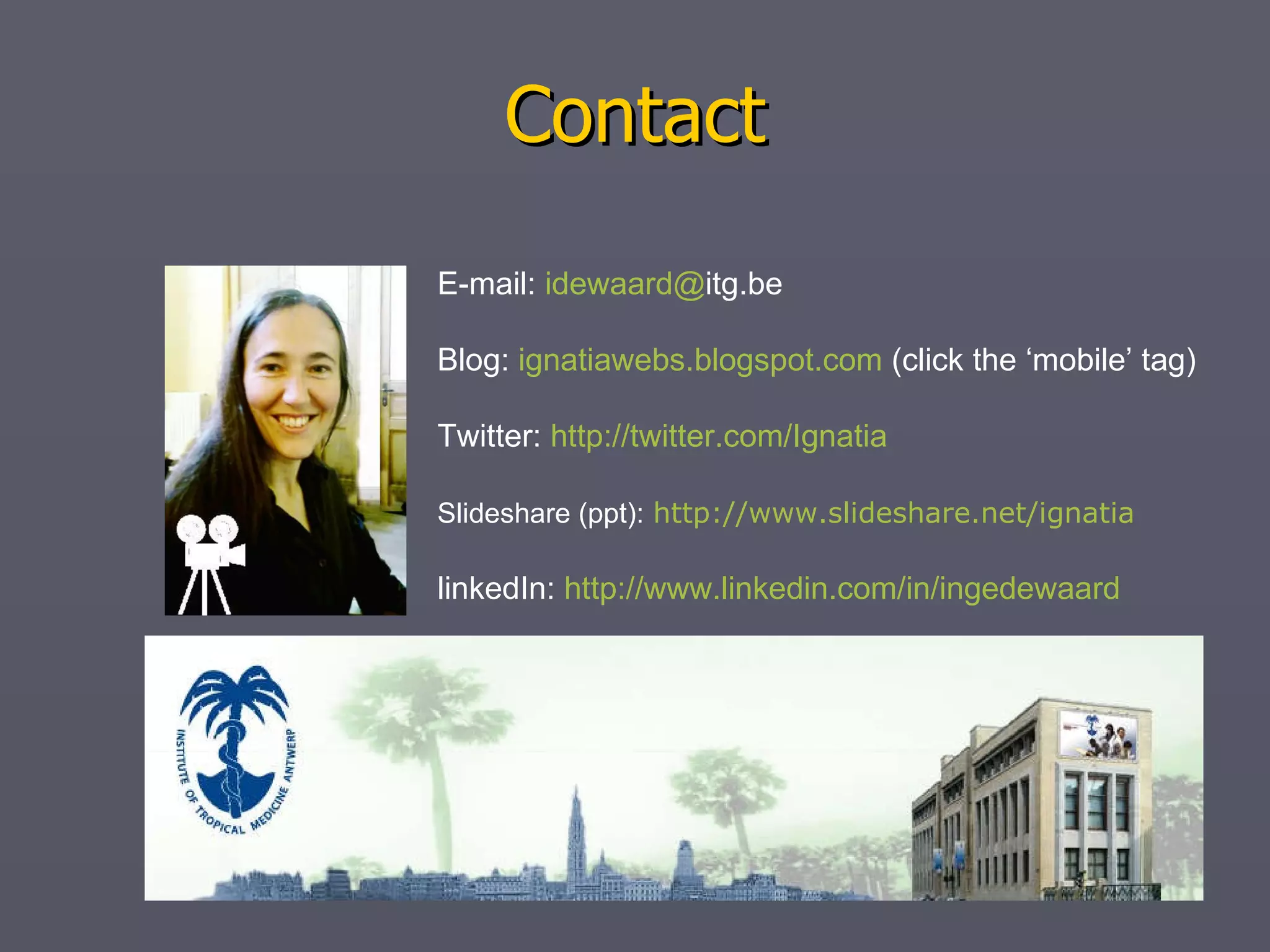 Contact

E-mail: idewaard@itg.be

Blog: ignatiawebs.blogspot.com (click the ‘mobile’ tag)

Twitter: http://twitter.com/Ignatia

Slideshare (ppt): http://www.slideshare.net/ignatia

linkedIn: http://www.linkedin.com/in/ingedewaard

INSTITUTE OF TROPICAL MEDICINE ANTWERP